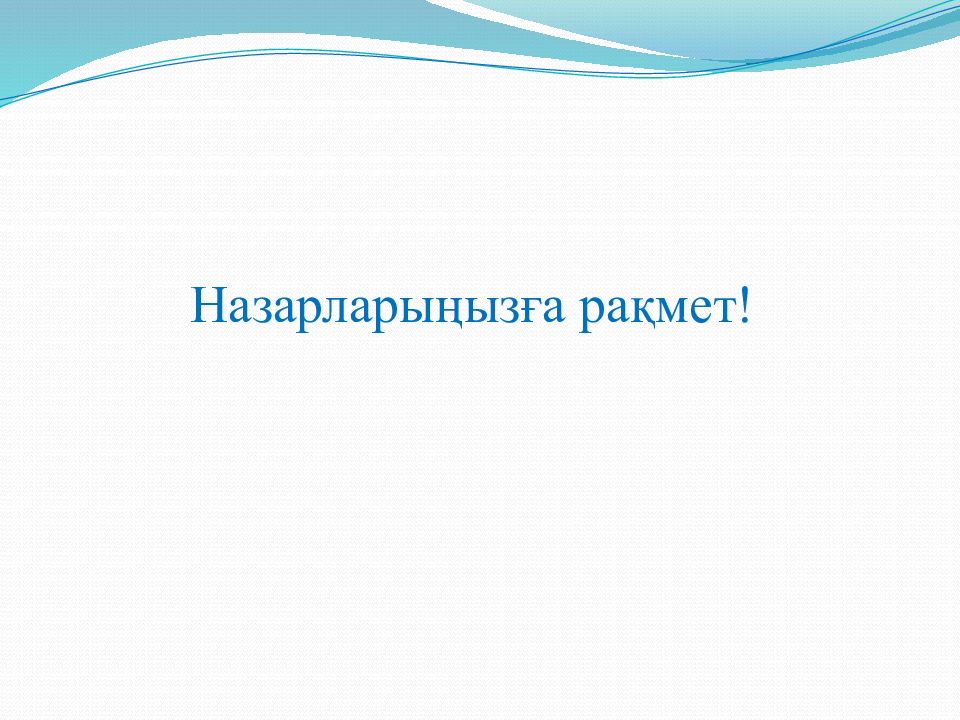 Назарларыңызға рақмет!